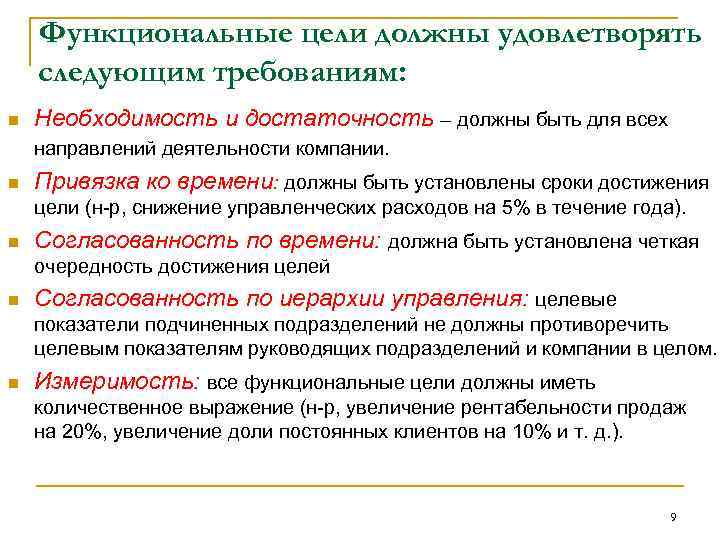 Функциональные цели должны удовлетворять следующим требованиям:

Необходимость и достаточность – должны быть для всех направлений деятельности компании.

Привязка ко времени: должны быть установлены сроки достижения цели (н-р, снижение управленческих расходов на 5% в течение года).

Согласованность по времени: должна быть установлена четкая очередность достижения целей

Согласованность по иерархии управления: целевые показатели подчиненных подразделений не должны противоречить целевым показателям руководящих подразделений и компании в целом.

Измеримость: все функциональные цели должны иметь количественное выражение (н-р, увеличение рентабельности продаж на 20%, увеличение доли постоянных клиентов на 10% и т. д.).

9